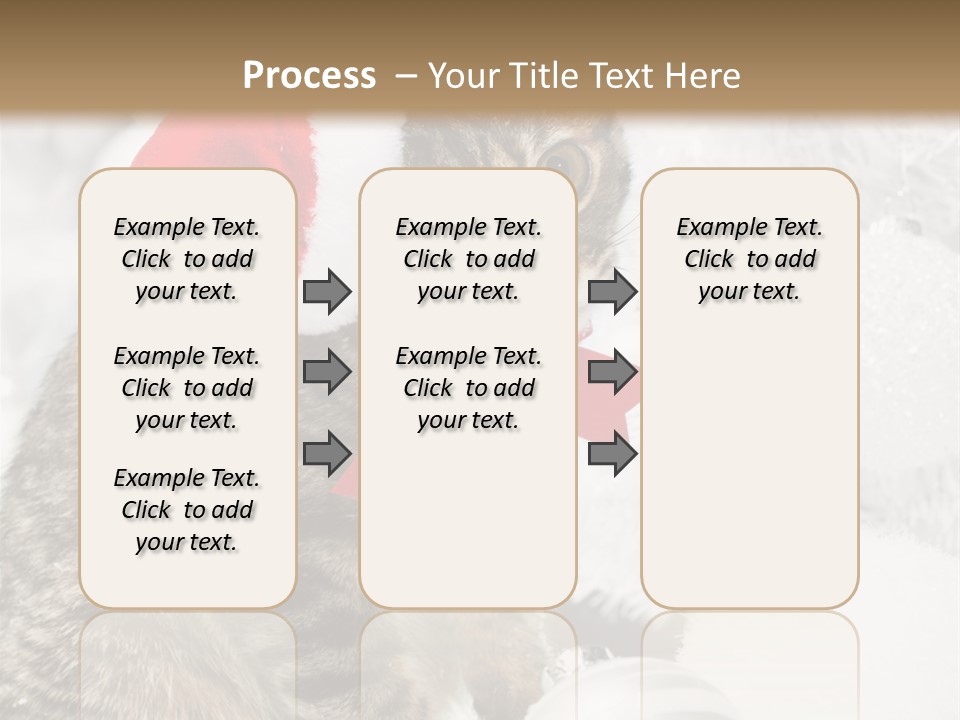 Process – Your Title Text Here

Example Text. Click to add your text.

Example Text. Click to add your text.

Example Text. Click to add your text.

Example Text. Click to add your text.

Example Text. Click to add your text.

Example Text. Click to add your text.